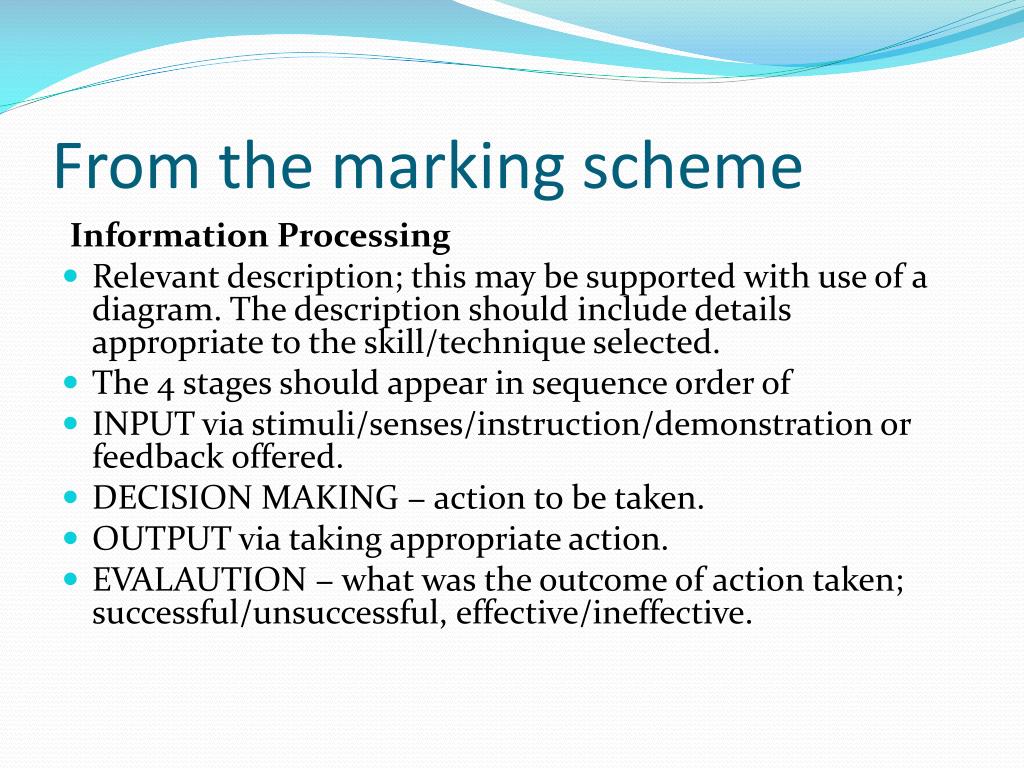 From the marking scheme

Information Processing

- Relevant description; this may be supported with use of a diagram. The description should include details appropriate to the skill/technique selected.
- The 4 stages should appear in sequence order of
- INPUT via stimuli/senses/instruction/demonstration or feedback offered.
- DECISION MAKING – action to be taken.
- OUTPUT via taking appropriate action.
- EVALAUTION – what was the outcome of action taken; successful/unsuccessful, effective/ineffective.